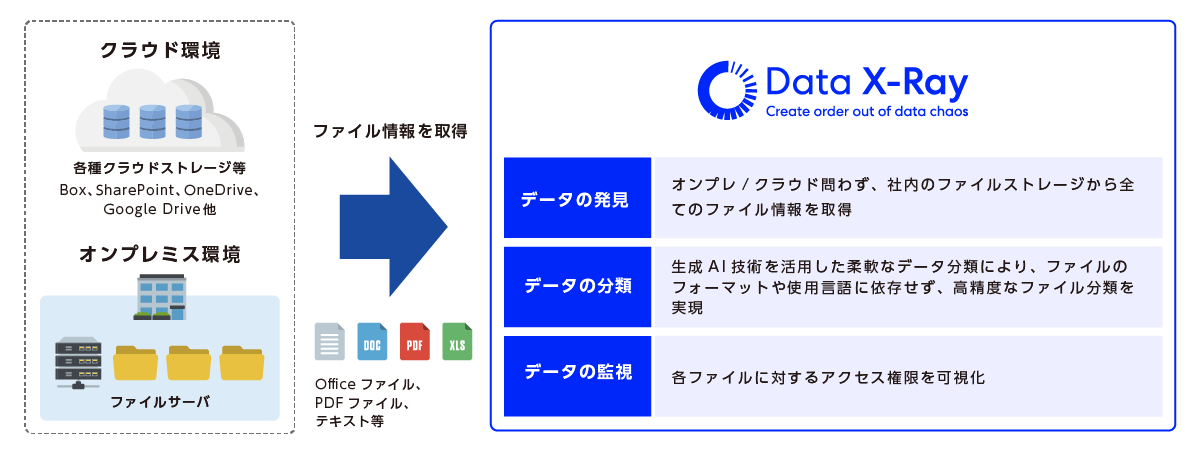 クラウド環境

各種クラウドストレージ等
Box、SharePoint、OneDrive、Google Drive他

オンプレミス環境

ファイルサーバ

ファイル情報を取得

DOC PDF XLS

Office ファイル、PDF ファイル、テキスト等

Data X-Ray
Create order out of data chaos

| データの発見 | オンプレ / クラウド問わず、社内のファイルストレージから全てのファイル情報を取得 |
|---|---|
| データの分類 | 生成 AI 技術を活用した柔軟なデータ分類により、ファイルのフォーマットや使用言語に依存せず、高精度なファイル分類を実現 |
| データの監視 | 各ファイルに対するアクセス権限を可視化 |